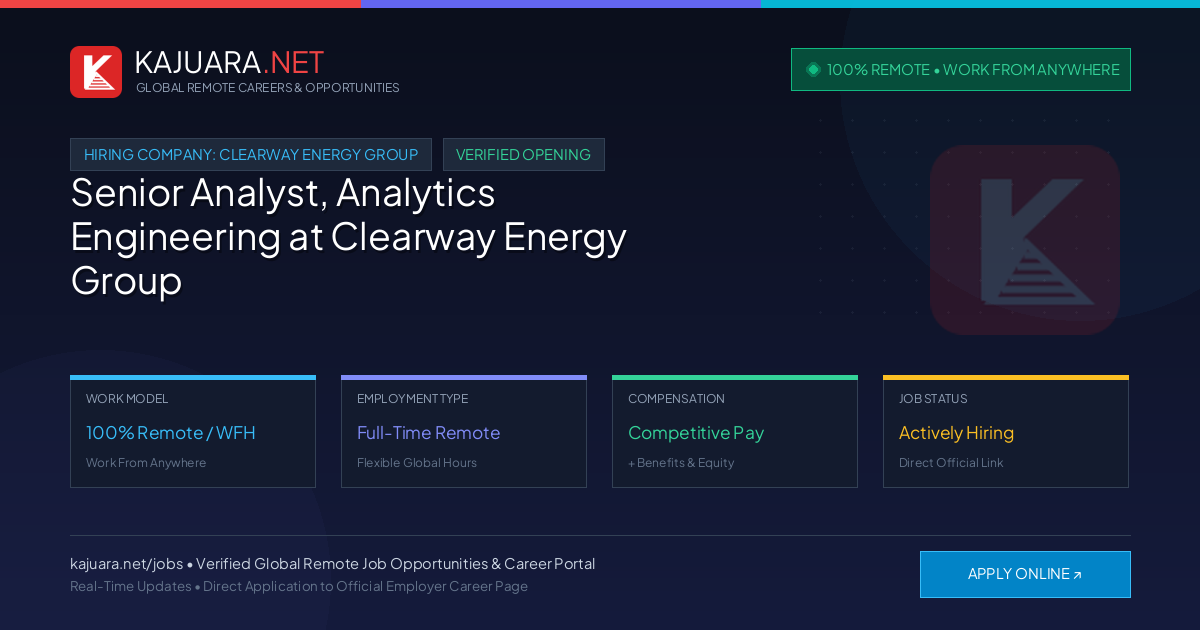 KAJUARA.NET
GLOBAL REMOTE CAREERS & OPPORTUNITIES

100% REMOTE • WORK FROM ANYWHERE

HIRING COMPANY: CLEARWAY ENERGY GROUP

VERIFIED OPENING

Senior Analyst, Analytics Engineering at Clearway Energy Group

WORK MODEL
100% Remote / WFH
Work From Anywhere

EMPLOYMENT TYPE
Full-Time Remote
Flexible Global Hours

COMPENSATION
Competitive Pay
+ Benefits & Equity

JOB STATUS
Actively Hiring
Direct Official Link

kajuara.net/jobs • Verified Global Remote Job Opportunities & Career Portal
Real-Time Updates • Direct Application to Official Employer Career Page

APPLY ONLINE ↗